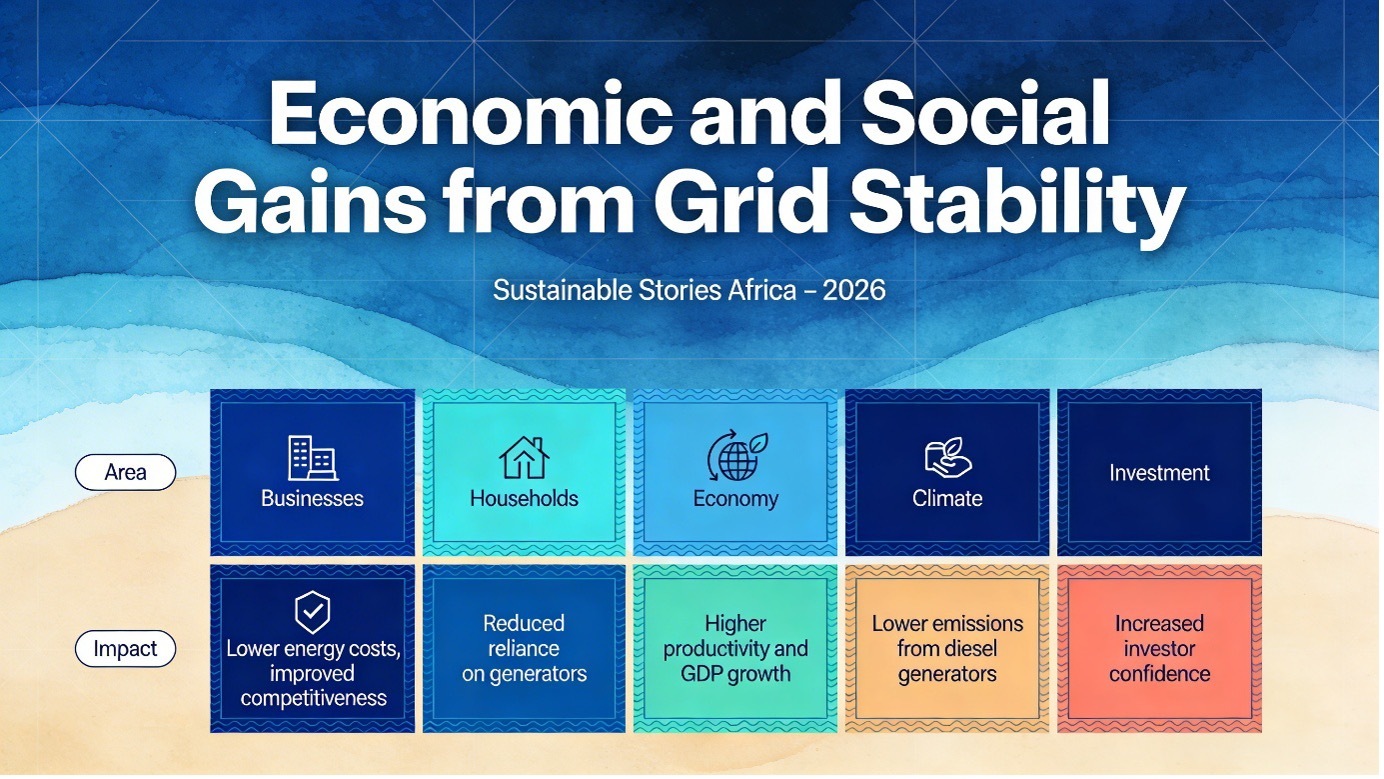 Economic and Social Gains from Grid Stability

Sustainable Stories Africa – 2026

| Area | Businesses | Households | Economy | Climate | Investment |
|---|---|---|---|---|---|
| Impact | Lower energy costs, improved competitiveness | Reduced reliance on generators | Higher productivity and GDP growth | Lower emissions from diesel generators | Increased investor confidence |